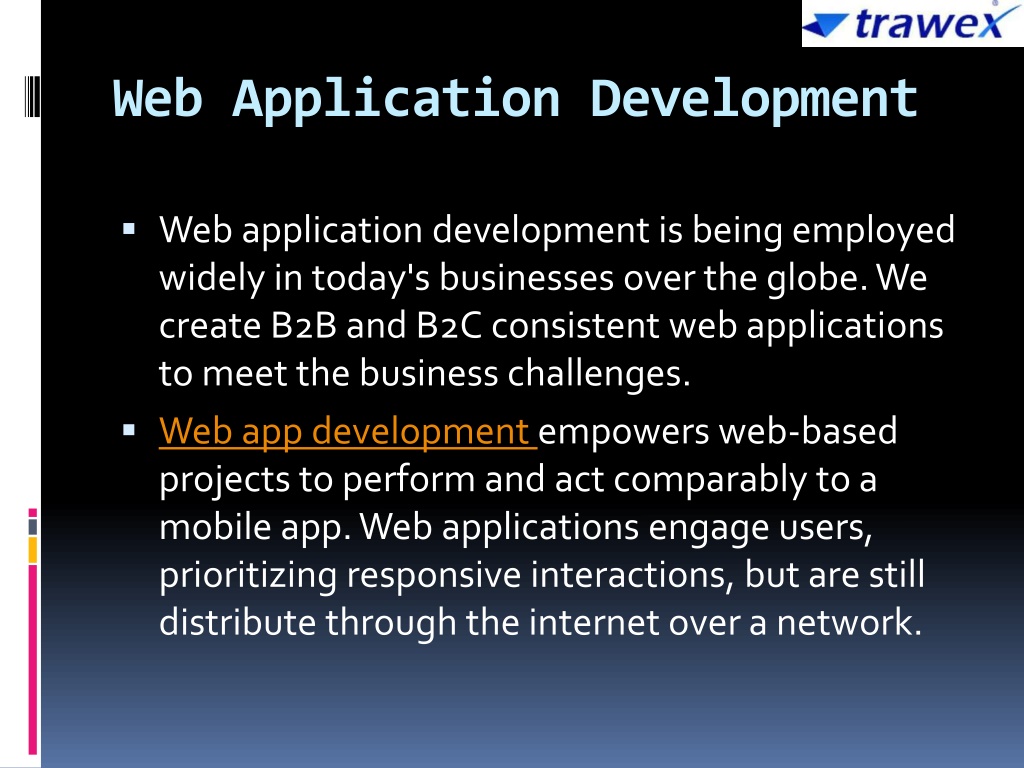 trawex

Web Application Development

▪ Web application development is being employed widely in today's businesses over the globe. We create B2B and B2C consistent web applications to meet the business challenges.

▪ Web app development empowers web-based projects to perform and act comparably to a mobile app. Web applications engage users, prioritizing responsive interactions, but are still distribute through the internet over a network.